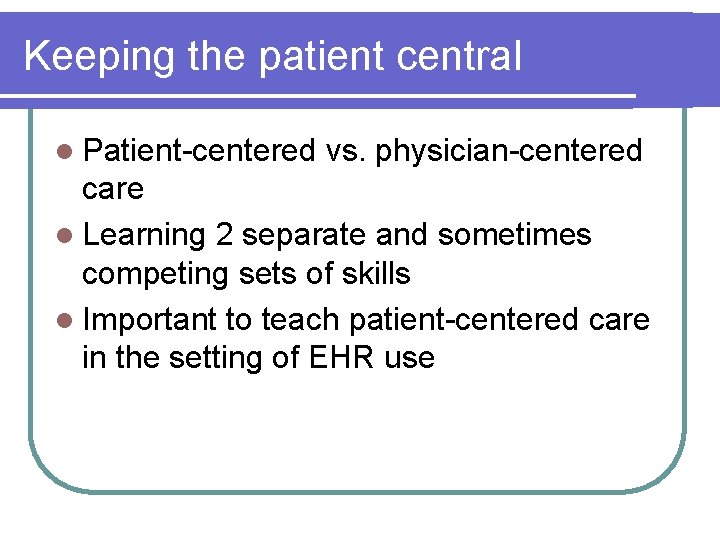 Keeping the patient central

- Patient-centered vs. physician-centered care
- Learning 2 separate and sometimes competing sets of skills
- Important to teach patient-centered care in the setting of EHR use